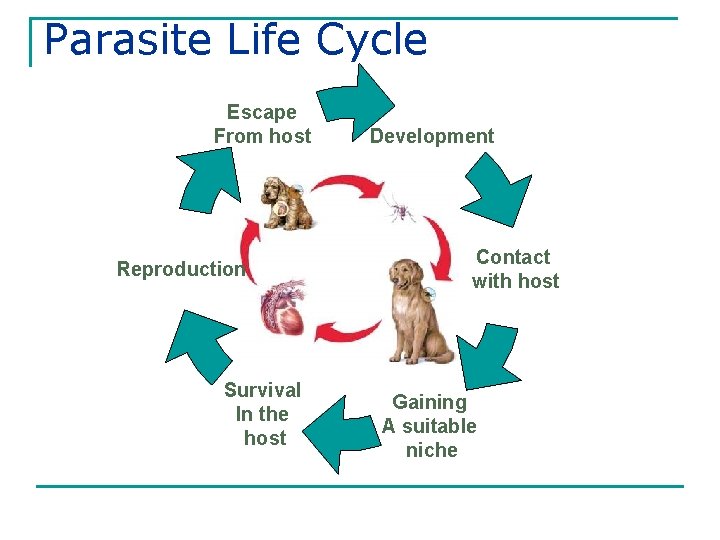 Parasite Life Cycle

Escape
From host

Development

Contact
with host

Gaining
A suitable
niche

Survival
In the
host

Reproduction